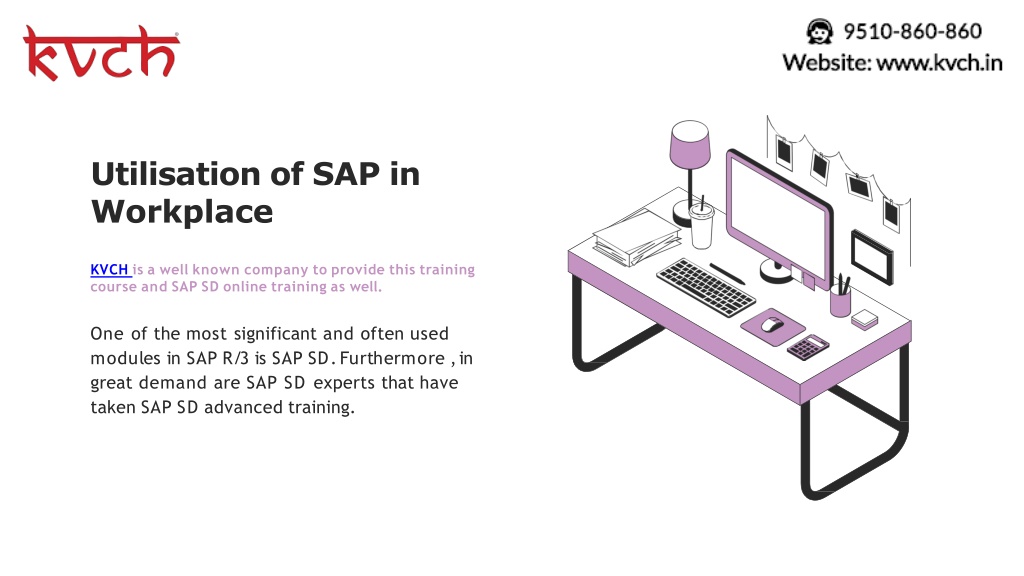 kvch

9510-860-860
Website: www.kvch.in

Utilisation of SAP in Workplace

KVCH is a well known company to provide this training course and SAP SD online training as well.

One of the most significant and often used modules in SAP R/3 is SAP SD. Furthermore , in great demand are SAP SD experts that have taken SAP SD advanced training.